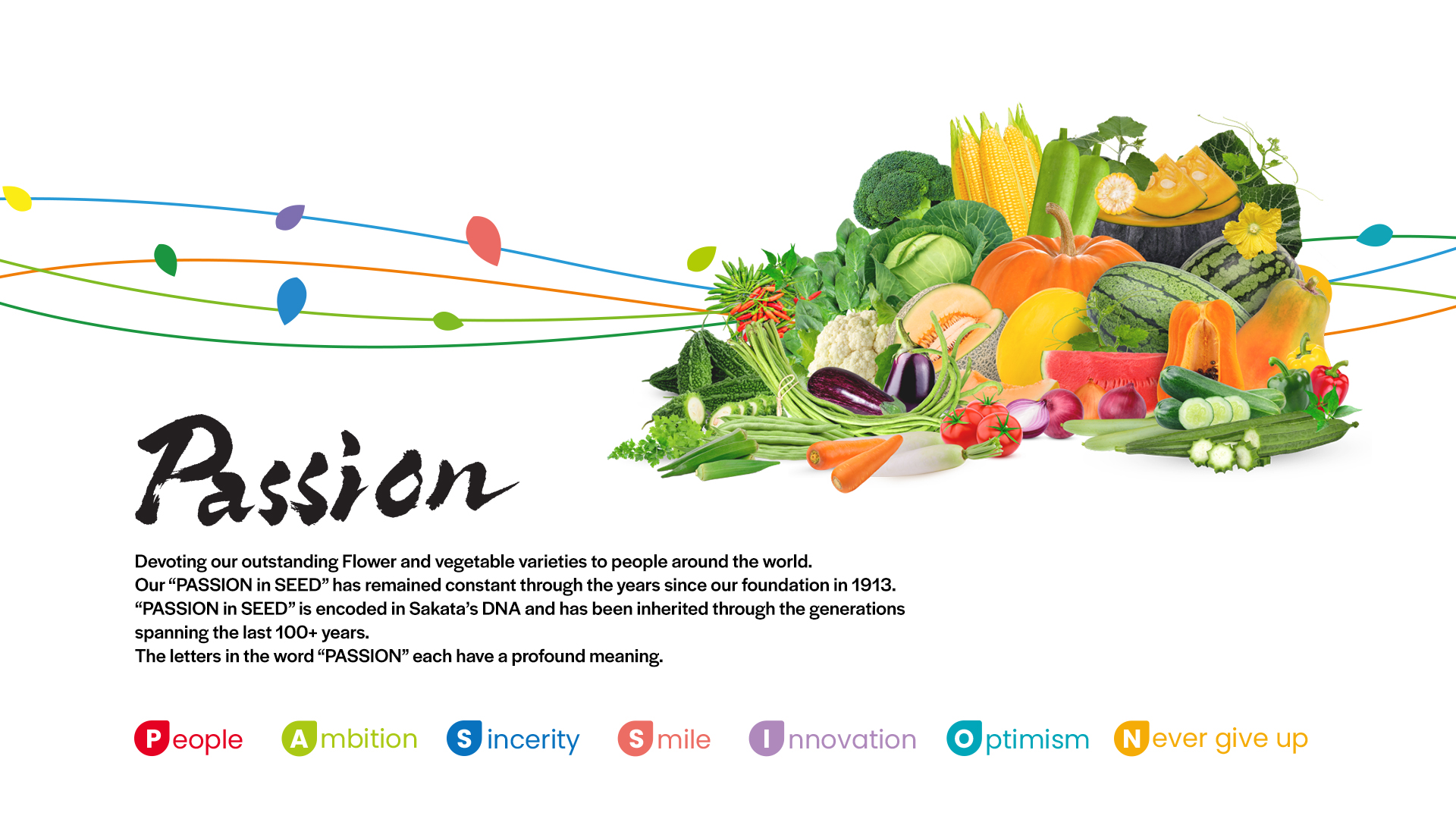 Passion

Devoting our outstanding Flower and vegetable varieties to people around the world.
Our “PASSION in SEED” has remained constant through the years since our foundation in 1913.
“PASSION in SEED” is encoded in Sakata’s DNA and has been inherited through the generations spanning the last 100+ years.
The letters in the word “PASSION” each have a profound meaning.

People Ambition Sincerity Smile Innovation Optimism Never give up